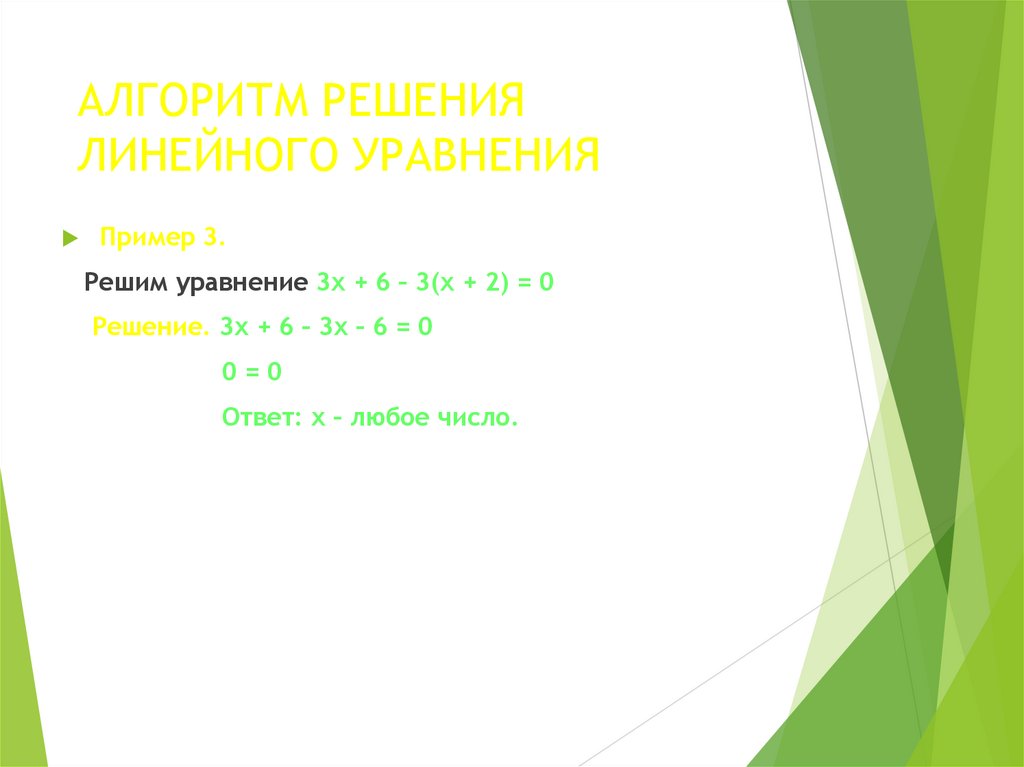 АЛГОРИТМ РЕШЕНИЯ ЛИНЕЙНОГО УРАВНЕНИЯ

Пример 3.

Решим уравнение $3x + 6 - 3(x + 2) = 0$

Решение. $3x + 6 - 3x - 6 = 0$

$0 = 0$

Ответ: x – любое число.